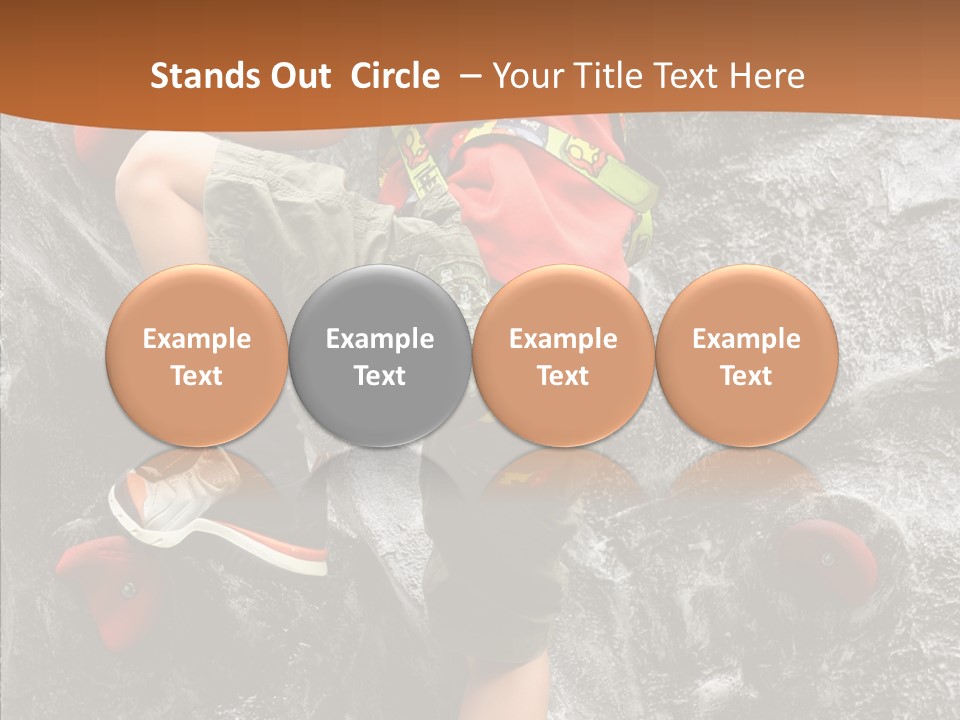 Stands Out Circle – Your Title Text Here

Example Text

Example Text

Example Text

Example Text